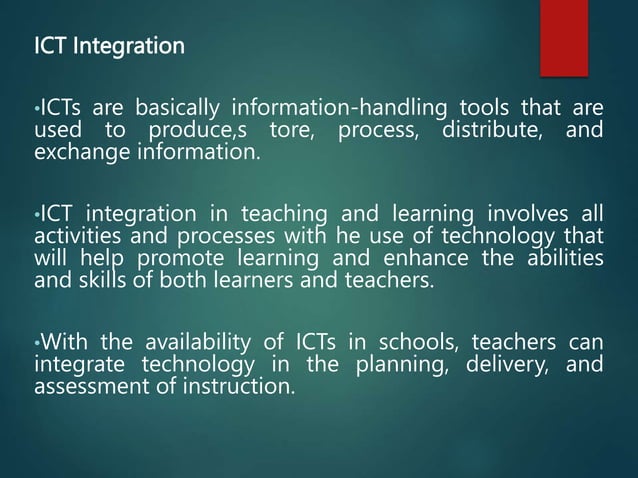 ICT Integration

•ICTs are basically information-handling tools that are used to produce,s tore, process, distribute, and exchange information.

•ICT integration in teaching and learning involves all activities and processes with he use of technology that will help promote learning and enhance the abilities and skills of both learners and teachers.

•With the availability of ICTs in schools, teachers can integrate technology in the planning, delivery, and assessment of instruction.